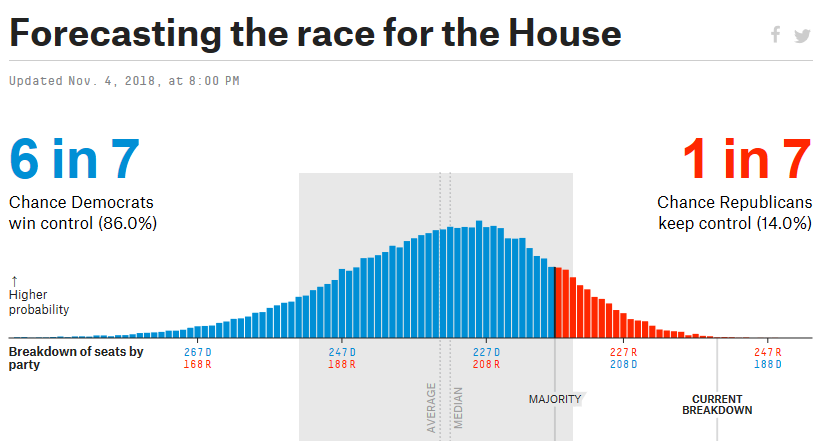 Forecasting the race for the House

Updated Nov. 4, 2018, at 8:00 PM

6 in 7

Chance Democrats win control (86.0%)

1 in 7

Chance Republicans keep control (14.0%)

↑
Higher probability

Breakdown of seats by party

267 D
168 R

247 D
188 R

227 D
208 R

227 R
208 D

247 R
188 D

AVERAGE

MEDIAN

MAJORITY

CURRENT BREAKDOWN